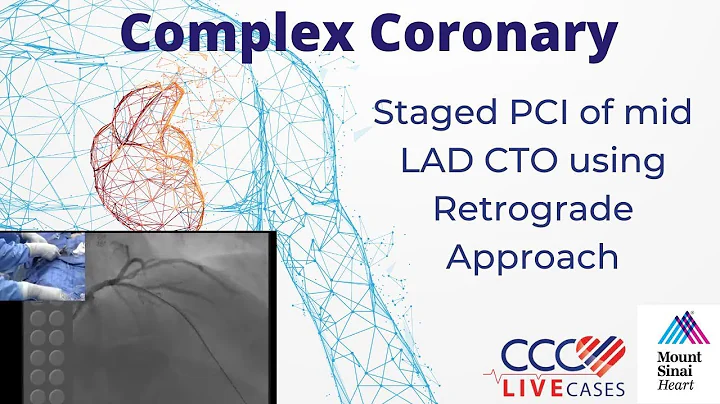 Complex Coronary

Staged PCI of mid LAD CTO using Retrograde Approach

CCC LIVE CASES

Mount Sinai Heart